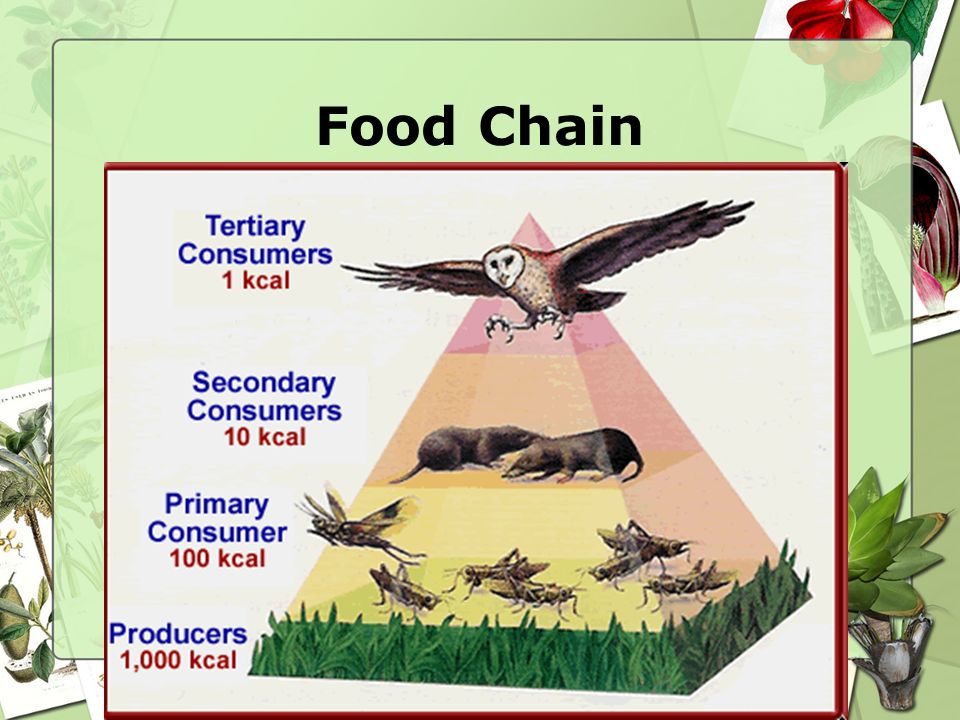 Food Chain

Tertiary Consumers
1 kcal

Secondary Consumers
10 kcal

Primary Consumer
100 kcal

Producers
1,000 kcal